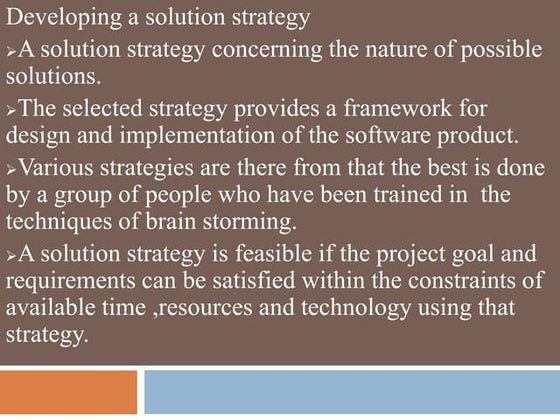 Developing a solution strategy

➢A solution strategy concerning the nature of possible solutions.

➢The selected strategy provides a framework for design and implementation of the software product.

➢Various strategies are there from that the best is done by a group of people who have been trained in the techniques of brain storming.

➢A solution strategy is feasible if the project goal and requirements can be satisfied within the constraints of available time ,resources and technology using that strategy.